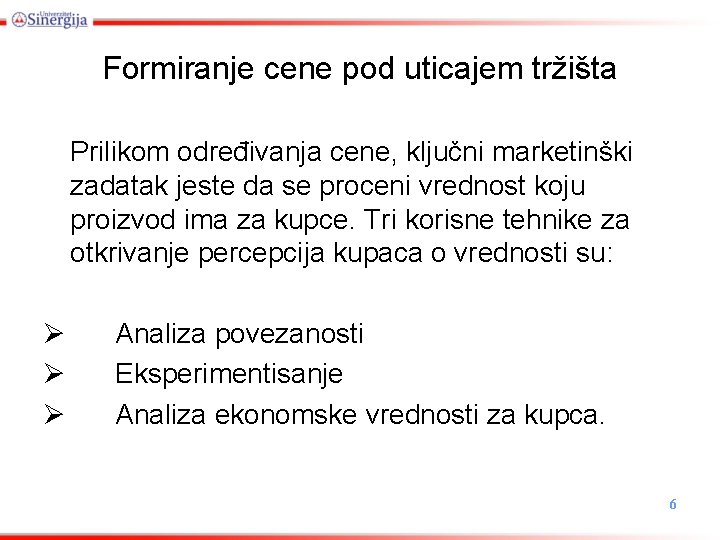 Univerzitet Sinergija

Formiranje cene pod uticajem tržišta

Prilikom određivanja cene, ključni marketinški zadatak jeste da se proceni vrednost koju proizvod ima za kupce. Tri korisne tehnike za otkrivanje percepcija kupaca o vrednosti su:

➢ Analiza povezanosti
➢ Eksperimentisanje
➢ Analiza ekonomske vrednosti za kupca.

6